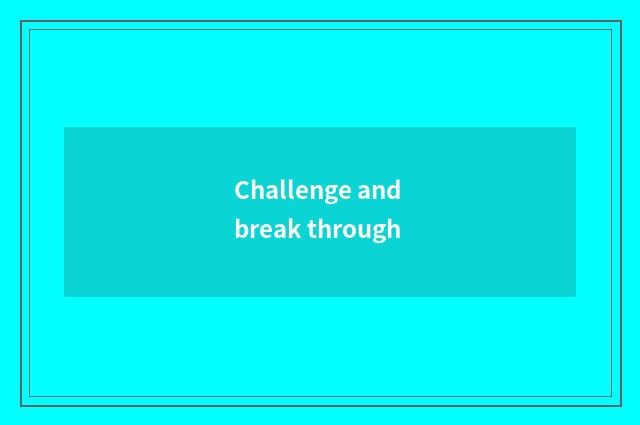 Challenge and
break through